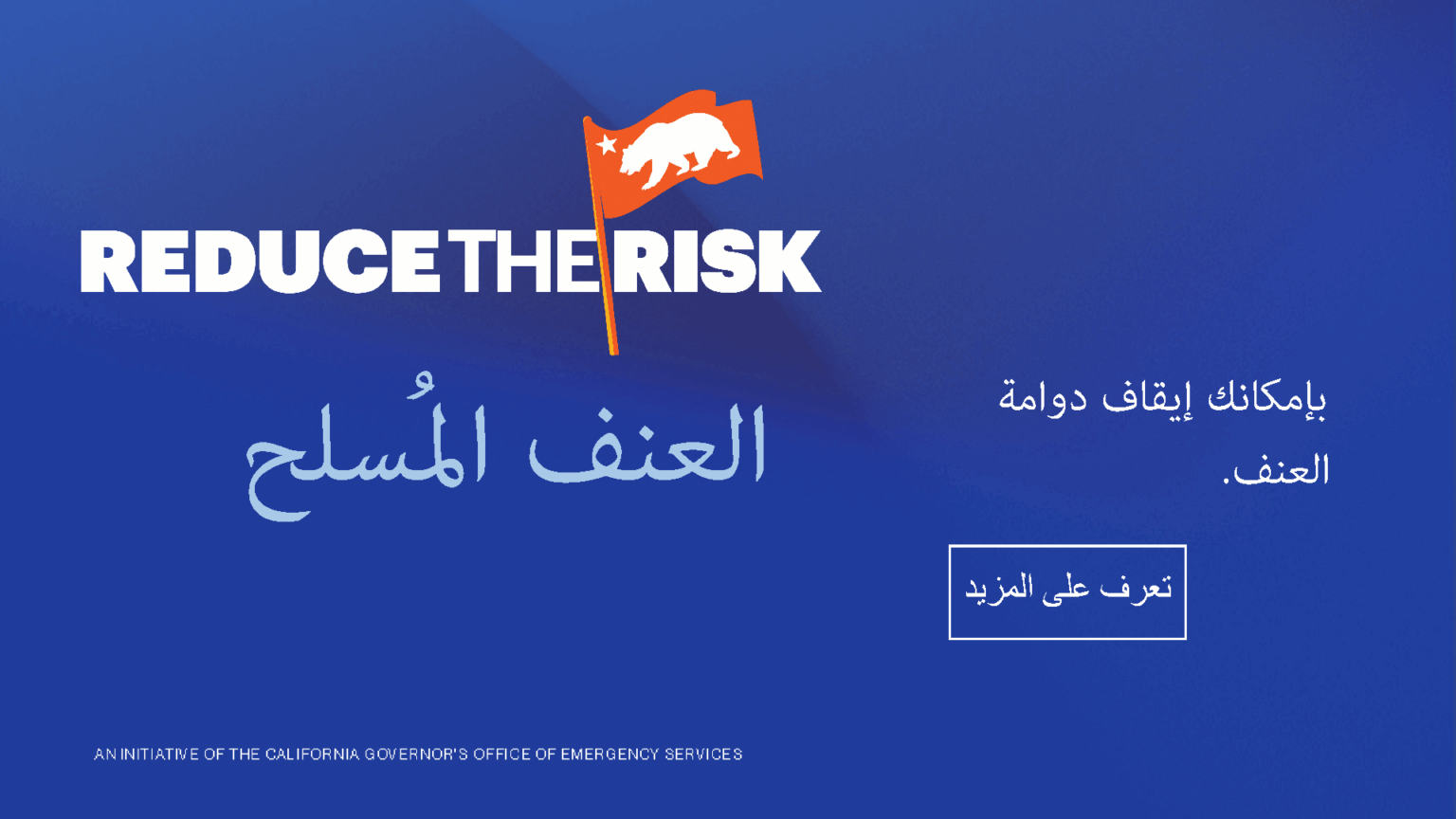 REDUCE THE RISK

العنف المُسلح

بإمكانك إيقاف دوامة العنف.

تعرف على المزيد

AN INITIATIVE OF THE CALIFORNIA GOVERNOR'S OFFICE OF EMERGENCY SERVICES